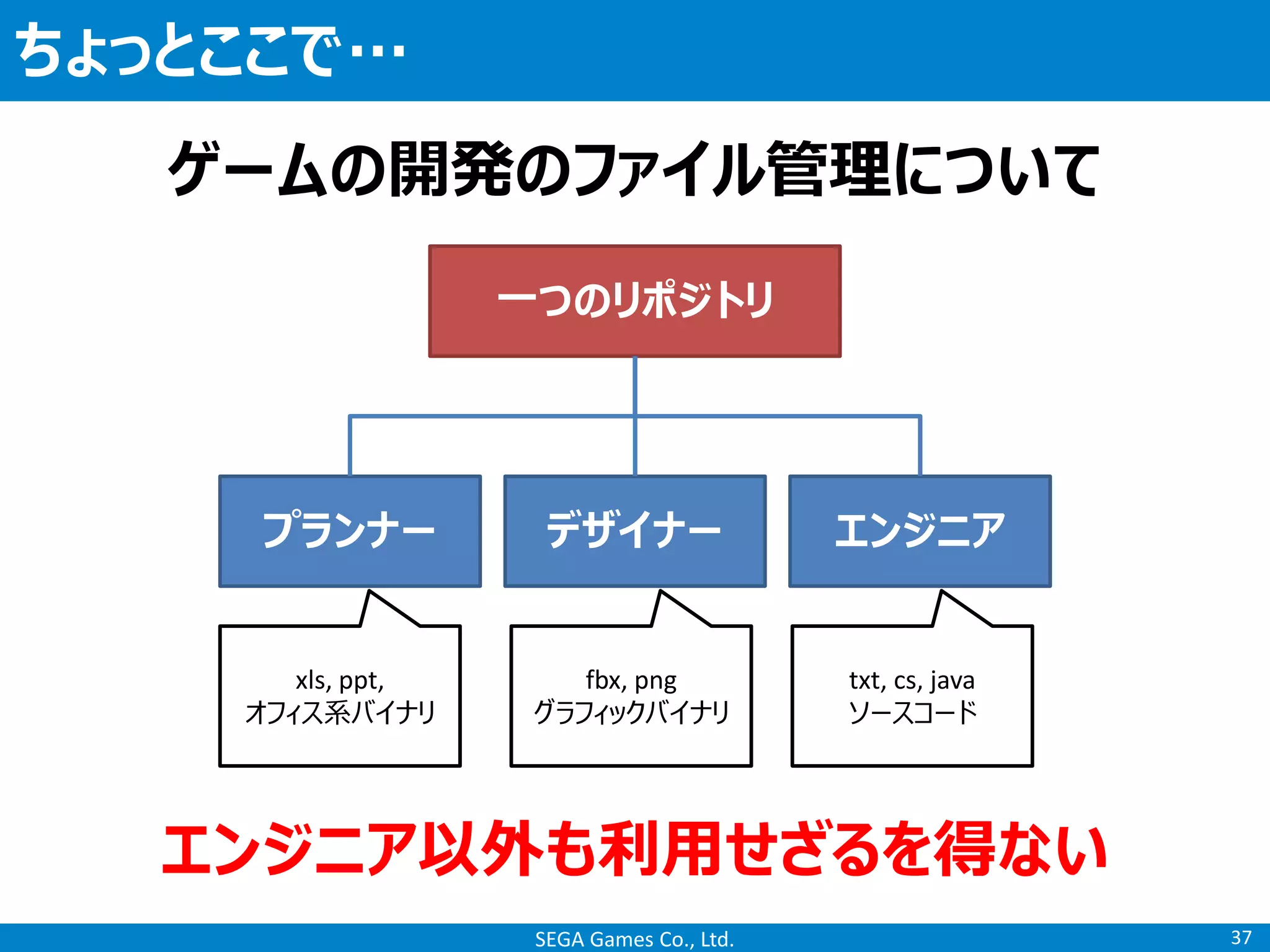 ちょっとここで…

ゲームの開発のファイル管理について

一つのリポジトリ

プランナー

デザイナー

エンジニア

xls, ppt,
オフィス系バイナリ

fbx, png
グラフィックバイナリ

txt, cs, java
ソースコード

エンジニア以外も利用せざるを得ない

SEGA Games Co., Ltd.

37